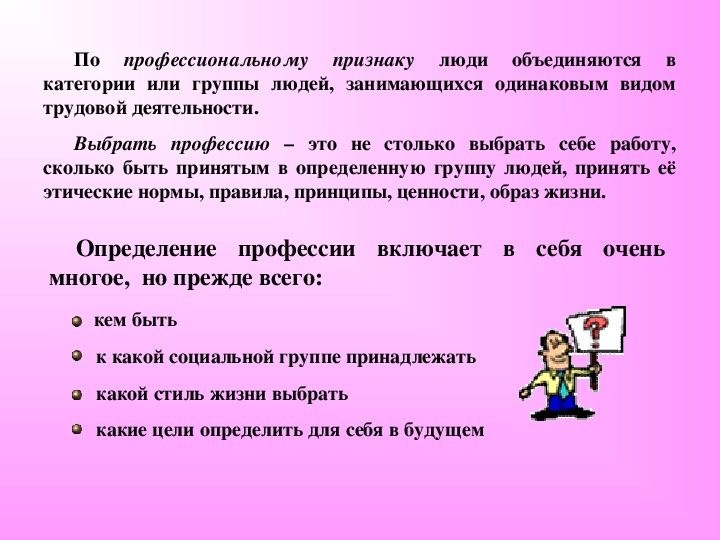 По профессиональному признаку люди объединяются в категории или группы людей, занимающихся одинаковым видом трудовой деятельности.

Выбрать профессию – это не столько выбрать себе работу, сколько быть принятым в определенную группу людей, принять её этические нормы, правила, принципы, ценности, образ жизни.

Определение профессии включает в себя очень многое, но прежде всего:

кем быть

к какой социальной группе принадлежать

какой стиль жизни выбрать

какие цели определить для себя в будущем

?